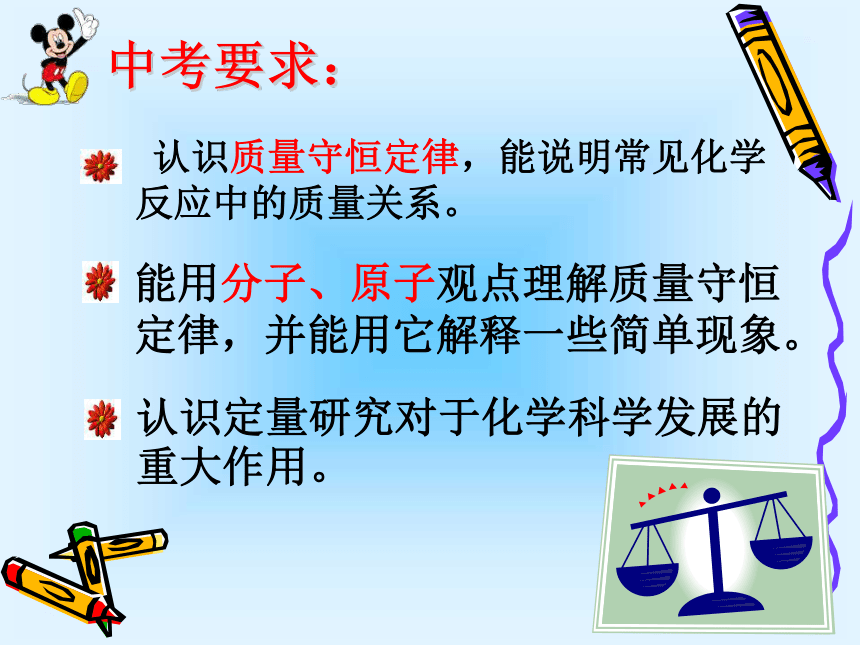 中考要求：

认识质量守恒定律，能说明常见化学反应中的质量关系。

能用分子、原子观点理解质量守恒定律，并能用它解释一些简单现象。

认识定量研究对于化学科学发展的重大作用。